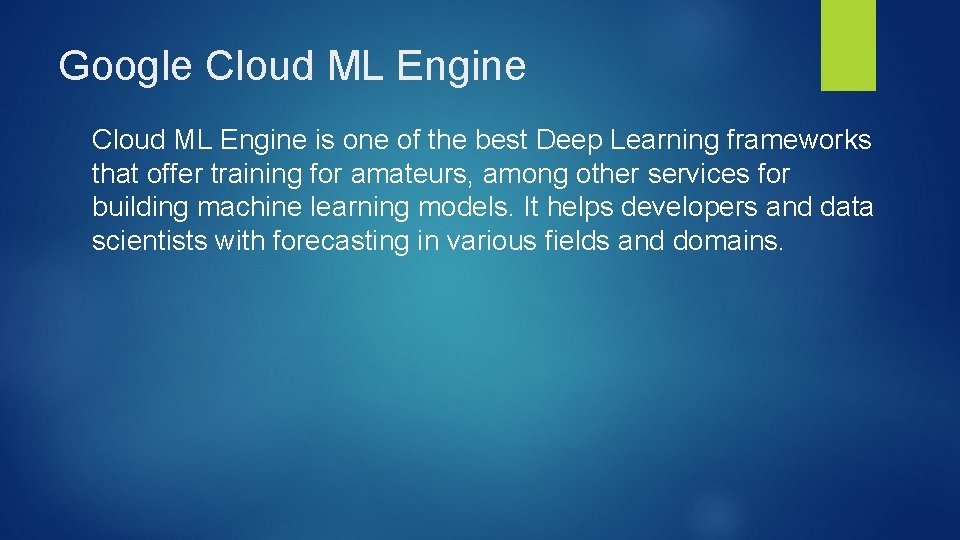 Google Cloud ML Engine

Cloud ML Engine is one of the best Deep Learning frameworks that offer training for amateurs, among other services for building machine learning models. It helps developers and data scientists with forecasting in various fields and domains.